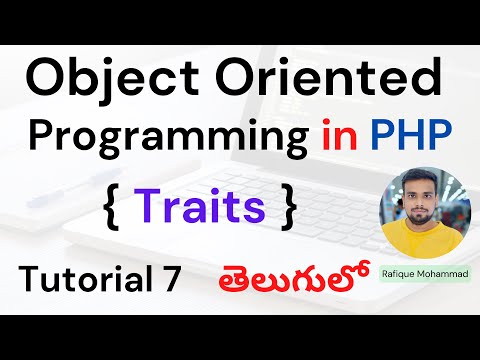 Object Oriented Programming in PHP

{ Traits }

Tutorial 7 తెలుగులో

Rafique Mohammad